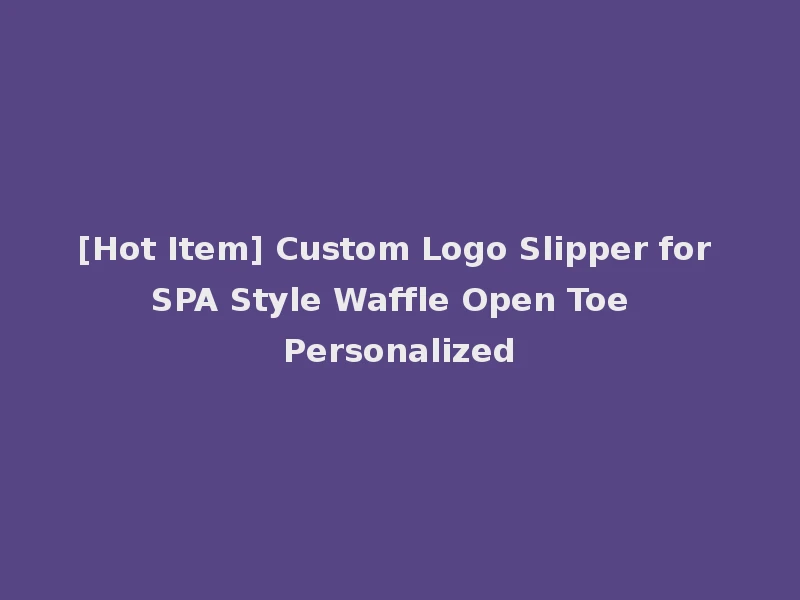 [Hot Item] Custom Logo Slipper for SPA Style Waffle Open Toe Personalized